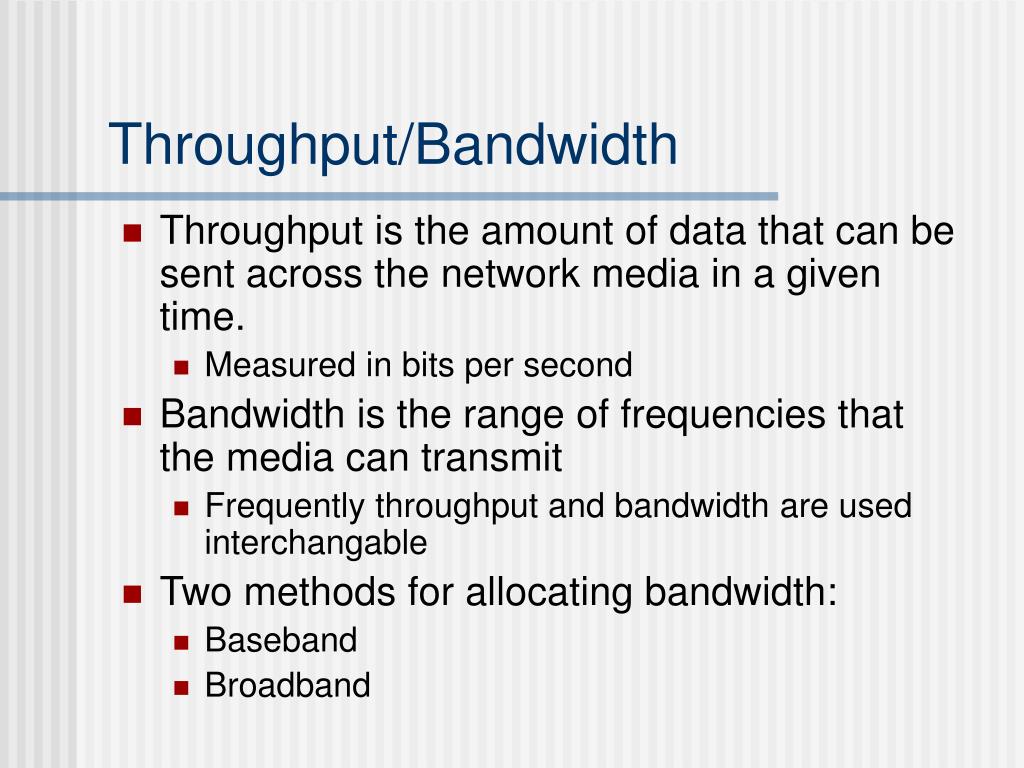 Throughput/Bandwidth

- Throughput is the amount of data that can be sent across the network media in a given time.
  - Measured in bits per second
- Bandwidth is the range of frequencies that the media can transmit
  - Frequently throughput and bandwidth are used interchangable
- Two methods for allocating bandwidth:
  - Baseband
  - Broadband